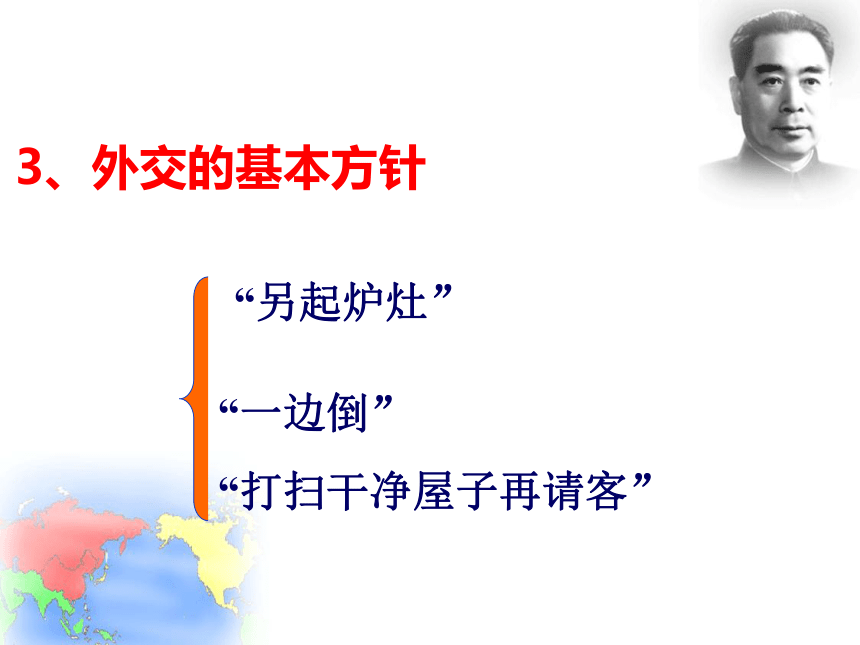 3、外交的基本方针

“另起炉灶”

“一边倒”

“打扫干净屋子再请客”